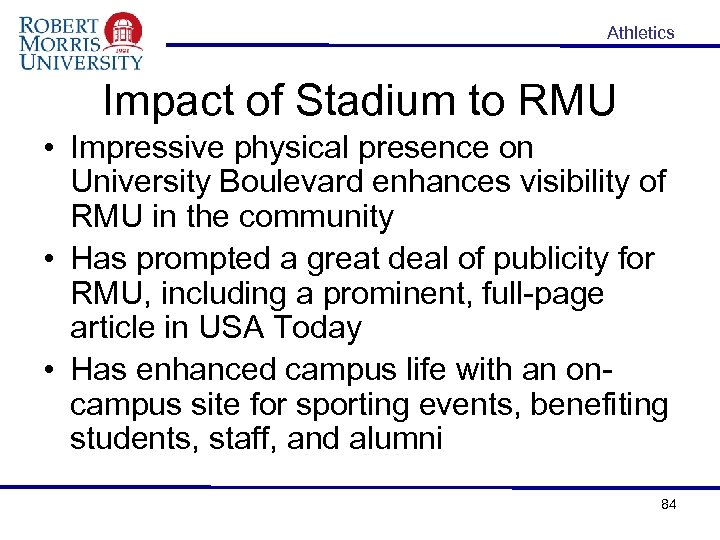 ROBERT MORRIS UNIVERSITY
1921

Athletics

Impact of Stadium to RMU

• Impressive physical presence on University Boulevard enhances visibility of RMU in the community
• Has prompted a great deal of publicity for RMU, including a prominent, full-page article in USA Today
• Has enhanced campus life with an on-campus site for sporting events, benefiting students, staff, and alumni

84